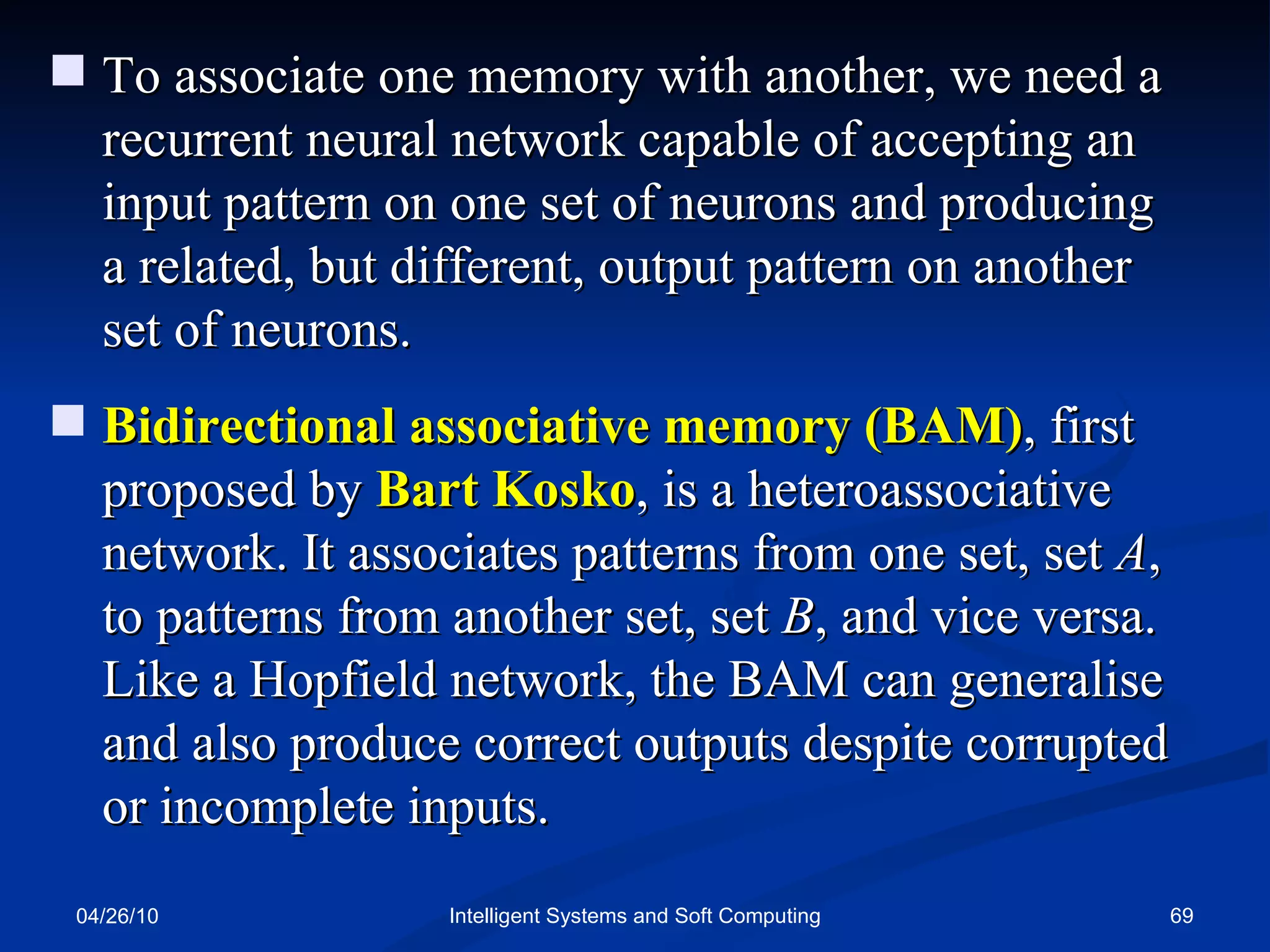 ■ To associate one memory with another, we need a recurrent neural network capable of accepting an input pattern on one set of neurons and producing a related, but different, output pattern on another set of neurons.

■ Bidirectional associative memory (BAM), first proposed by Bart Kosko, is a heteroassociative network. It associates patterns from one set, set $A$, to patterns from another set, set $B$, and vice versa. Like a Hopfield network, the BAM can generalise and also produce correct outputs despite corrupted or incomplete inputs.

04/26/10

Intelligent Systems and Soft Computing

69